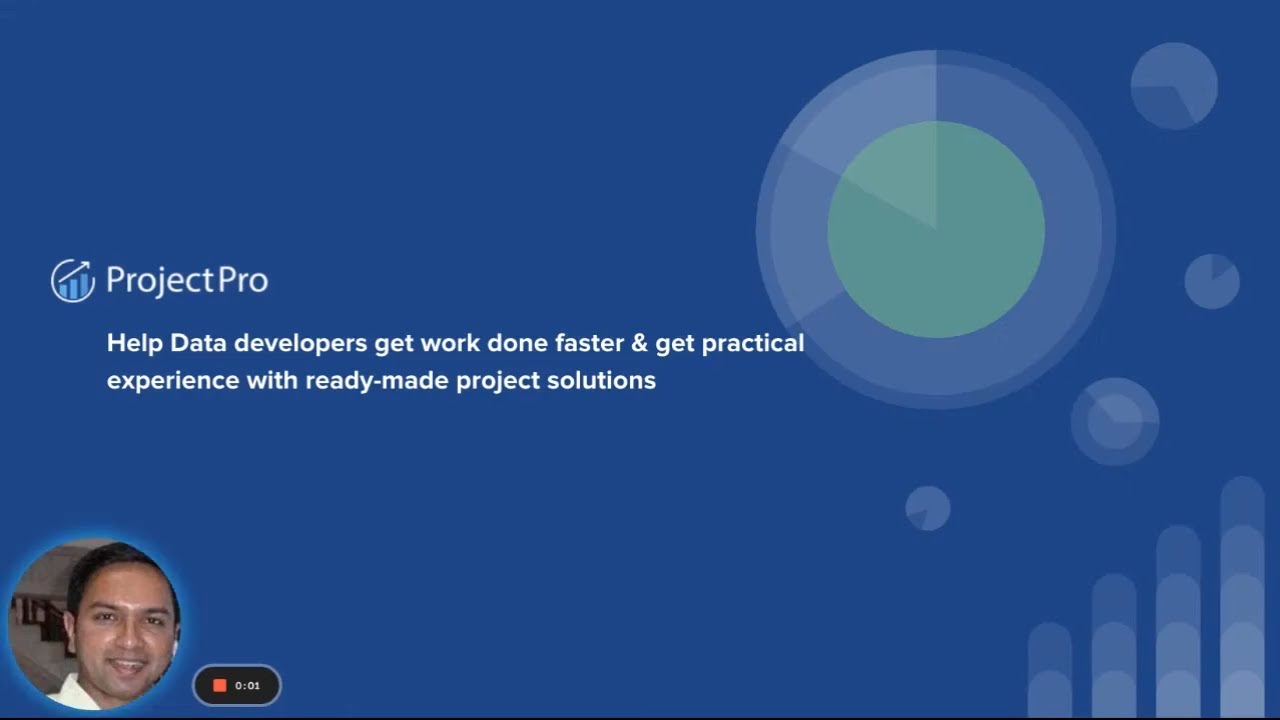 ProjectPro

Help Data developers get work done faster & get practical experience with ready-made project solutions

0:01